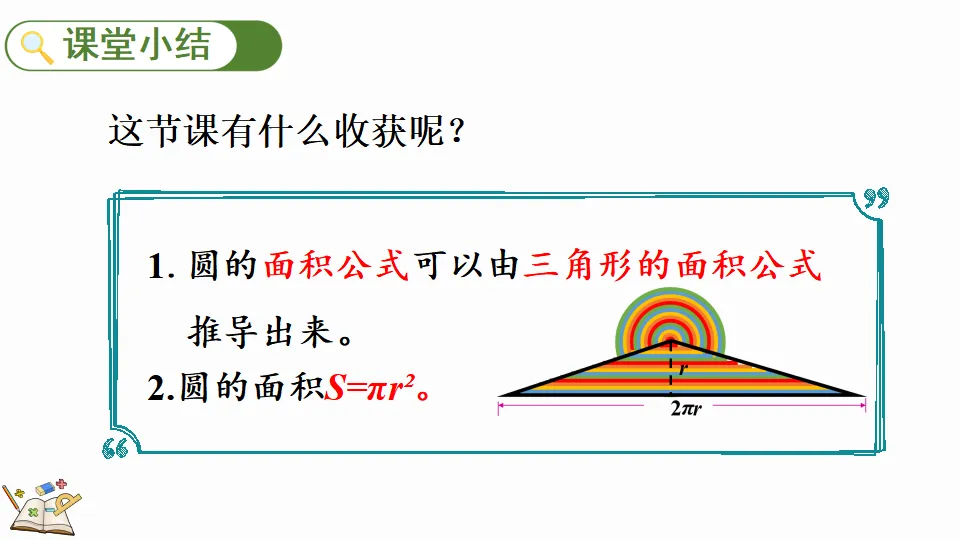 课堂小结

这节课有什么收获呢？

1. 圆的面积公式可以由三角形的面积公式推导出来。

2.圆的面积$S=\pi r^2$。

$r$

$2\pi r$